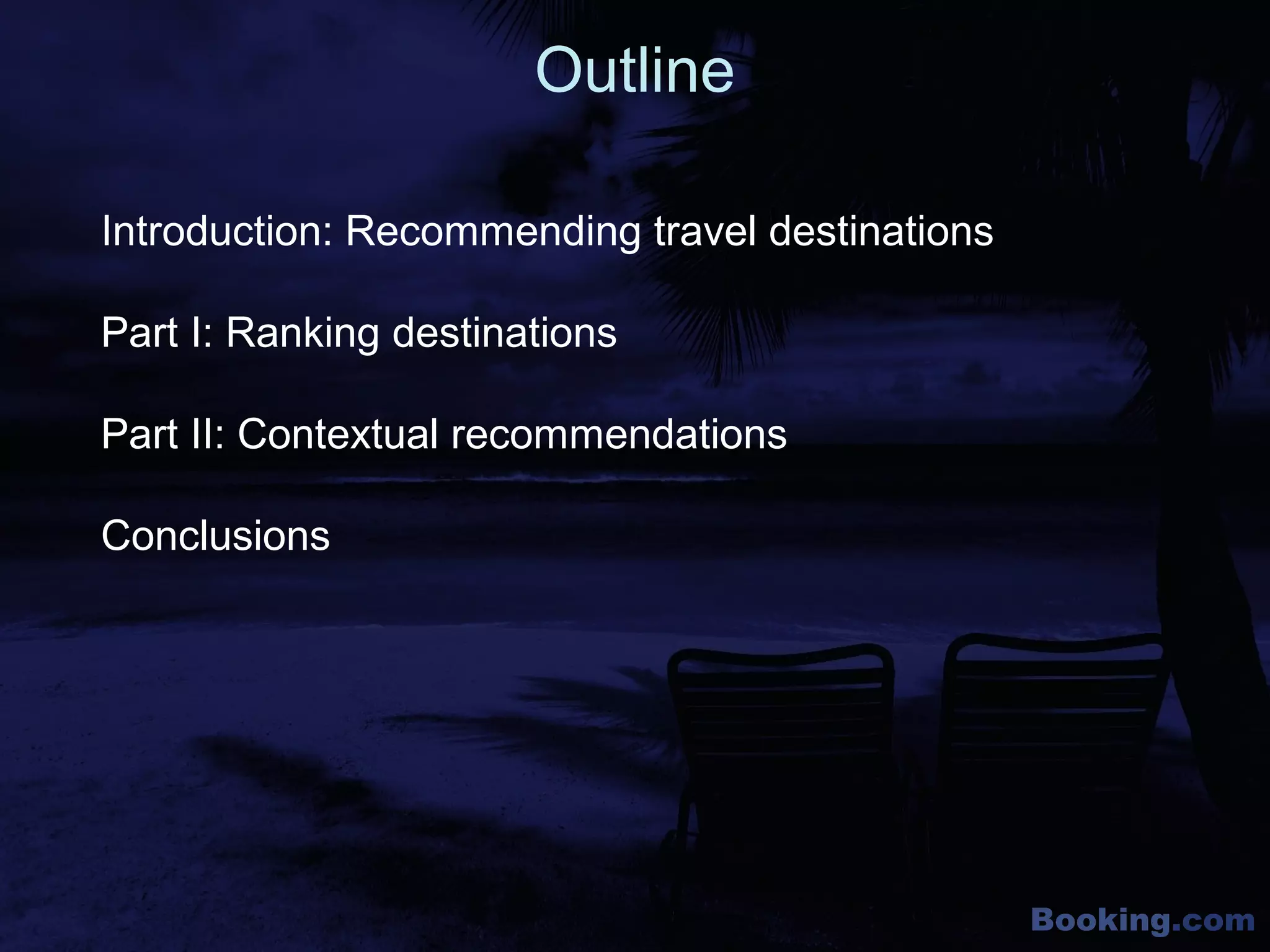 Outline

Introduction: Recommending travel destinations

Part I: Ranking destinations

Part II: Contextual recommendations

Conclusions

Booking.com